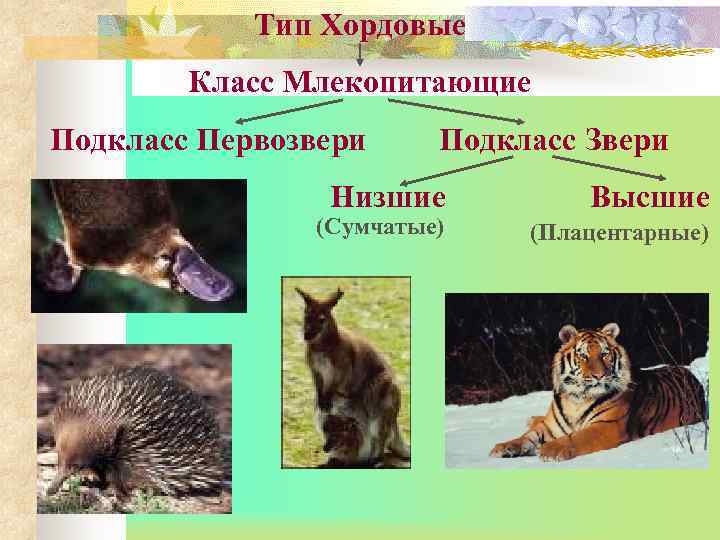 Тип Хордовые

Класс Млекопитающие

Подкласс Первозвери

Подкласс Звери

Низшие
(Сумчатые)

Высшие
(Плацентарные)